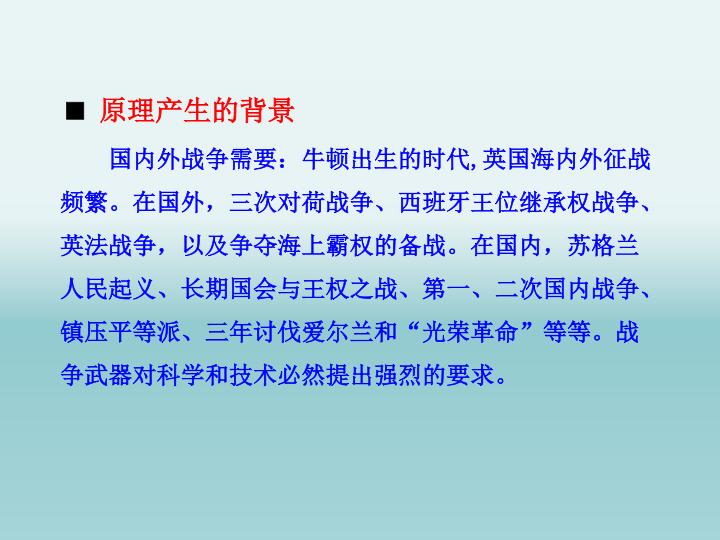 ■ 原理产生的背景

国内外战争需要：牛顿出生的时代,英国海内外征战频繁。在国外，三次对荷战争、西班牙王位继承权战争、英法战争，以及争夺海上霸权的备战。在国内，苏格兰人民起义、长期国会与王权之战、第一、二次国内战争、镇压平等派、三年讨伐爱尔兰和“光荣革命”等等。战争武器对科学和技术必然提出强烈的要求。